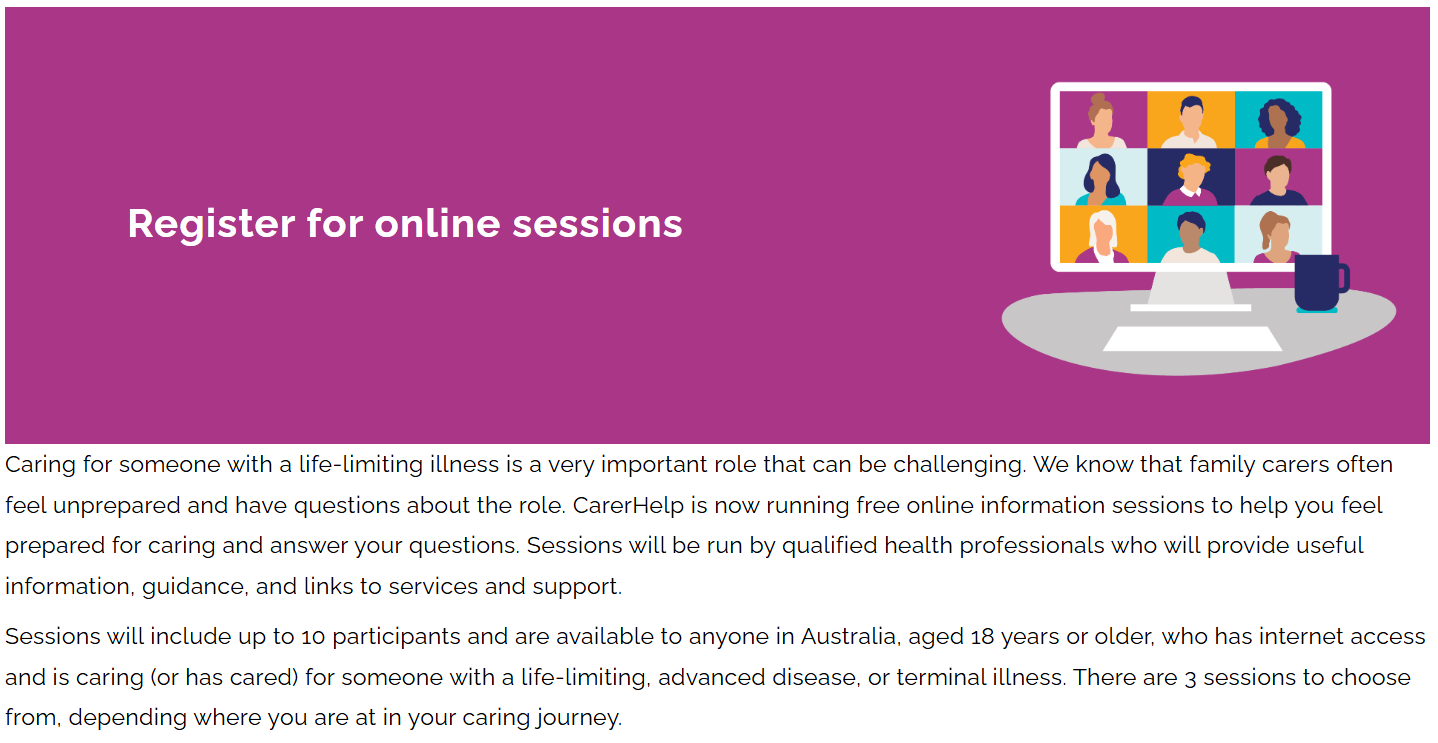 Register for online sessions

Caring for someone with a life-limiting illness is a very important role that can be challenging. We know that family carers often feel unprepared and have questions about the role. CarerHelp is now running free online information sessions to help you feel prepared for caring and answer your questions. Sessions will be run by qualified health professionals who will provide useful information, guidance, and links to services and support.

Sessions will include up to 10 participants and are available to anyone in Australia, aged 18 years or older, who has internet access and is caring (or has cared) for someone with a life-limiting, advanced disease, or terminal illness. There are 3 sessions to choose from, depending where you are at in your caring journey.